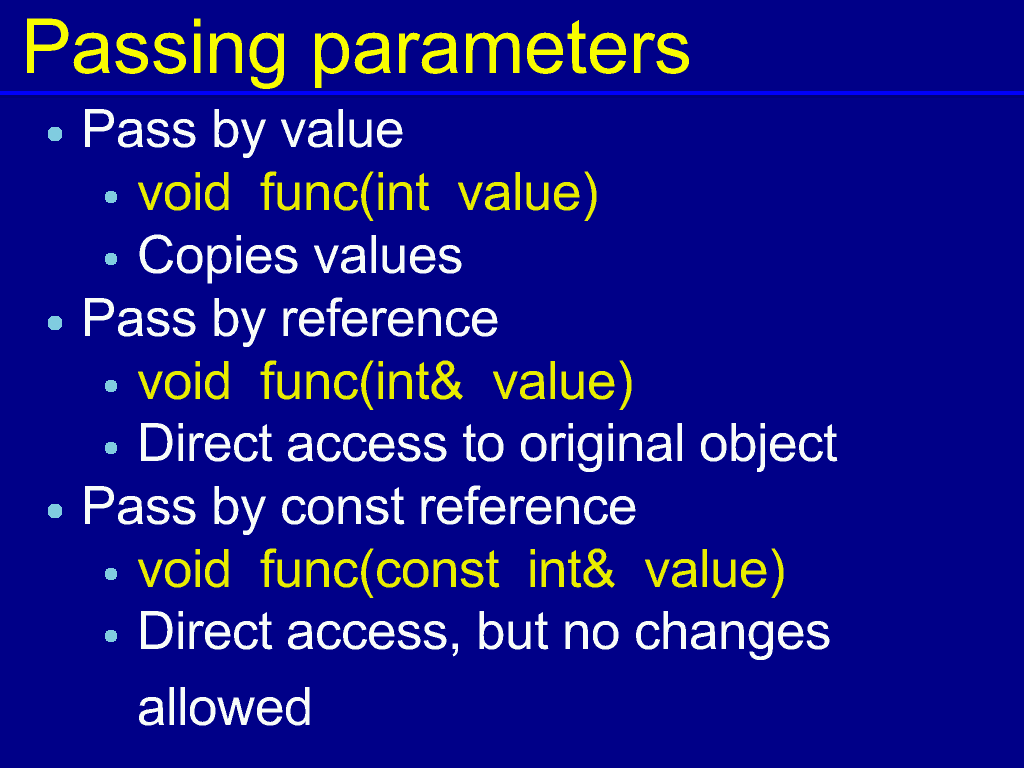 Passing parameters

- Pass by value
  - void func(int value)
  - Copies values
- Pass by reference
  - void func(int& value)
  - Direct access to original object
- Pass by const reference
  - void func(const int& value)
  - Direct access, but no changes allowed